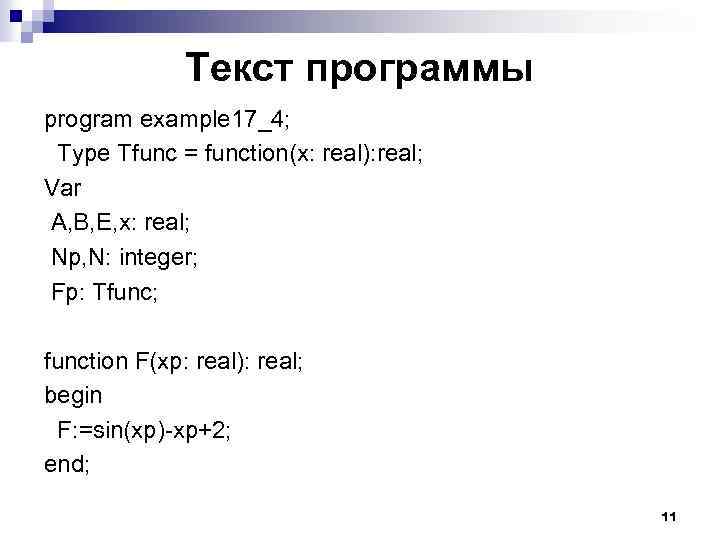 Текст программы

program example17_4;
 Type Tfunc = function(x: real):real;
Var
 A,B,E,x: real;
 Np,N: integer;
 Fp: Tfunc;

function F(xp: real): real;
begin
 F:=sin(xp)-xp+2;
end;

11